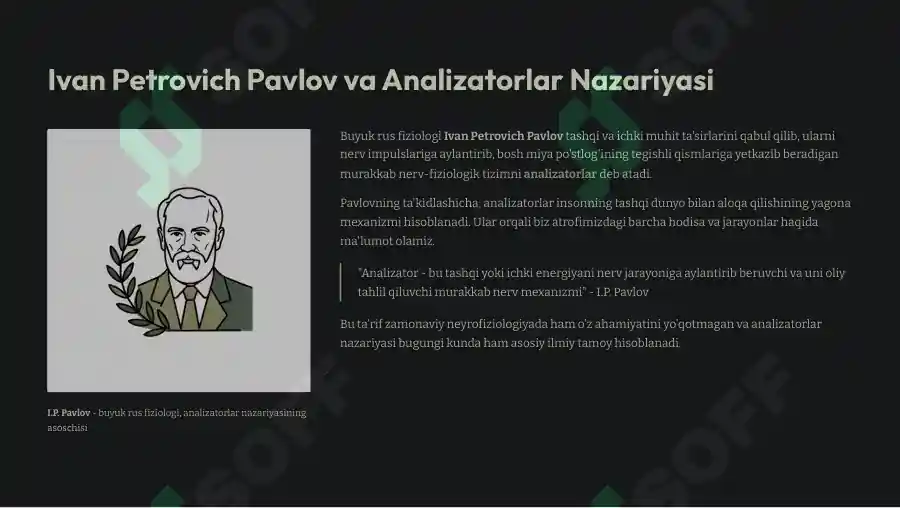 Ivan Petrovich Pavlov va Analizatorlar Nazariyasi

Buyuk rus fiziologi Ivan Petrovich Pavlov tashqi va ichki muhit ta'sirlarini qabul qilib, ularni nerv impulslariga aylantirib, bosh miya po'stlog'ining tegishli qismlariga yetkazib beradigan murakkab nerv-fiziologik tizimni analizatorlar deb atadi.

Pavlovning ta'kidlashicha, analizatorlar insonning tashqi dunyo bilan aloqa qilishining yagona mexanizmi hisoblanadi. Ular orqali biz atrofimizdagi barcha hodisa va jarayonlar haqida ma'lumot olamiz.

"Analizator - bu tashqi yoki ichki energiyani nerv jarayoniga aylantirib beruvchi va uni oliy tahlil qiluvchi murakkab nerv mexanizmi" - I.P. Pavlov

Bu ta'rif zamonaviy neyrofiziologiyada ham o'z ahamiyatini yo'qotmagan va analizatorlar nazariyasi bugungi kunda ham asosiy ilmiy tamoy hisoblanadi.

I.P. Pavlov - buyuk rus fiziologi, analizatorlar nazariyasining asoschisi

SOFF